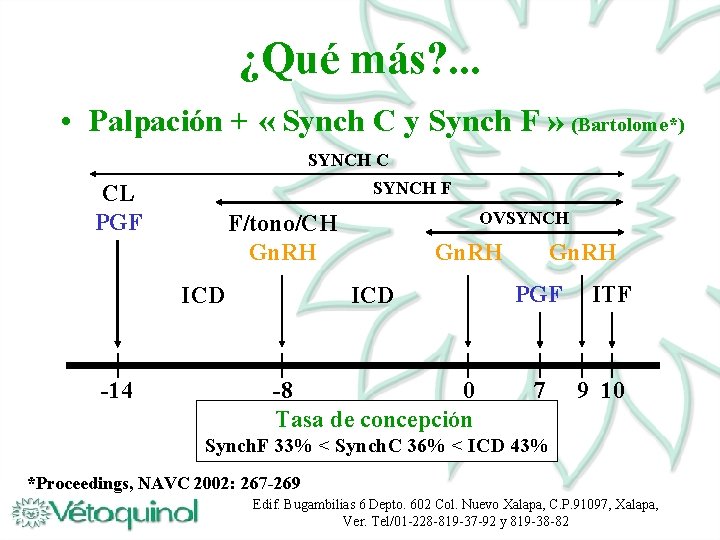 ¿Qué más?...

• Palpación + « Synch C y Synch F » (Bartolome*)

SYNCH C

CL
PGF

SYNCH F

F/tono/CH
GnRH

OVSYNCH

GnRH

GnRH

ICD

ICD

PGF

ITF

-14

-8

0

7

9

10

Tasa de concepción
SynchF 33% < SynchC 36% < ICD 43%

*Proceedings, NAVC 2002: 267-269

Vétoquinol

Edif. Bugambilias 6 Depto. 602 Col. Nuevo Xalapa, C.P.91097, Xalapa,
Ver. Tel/01-228-819-37-92 y 819-38-82